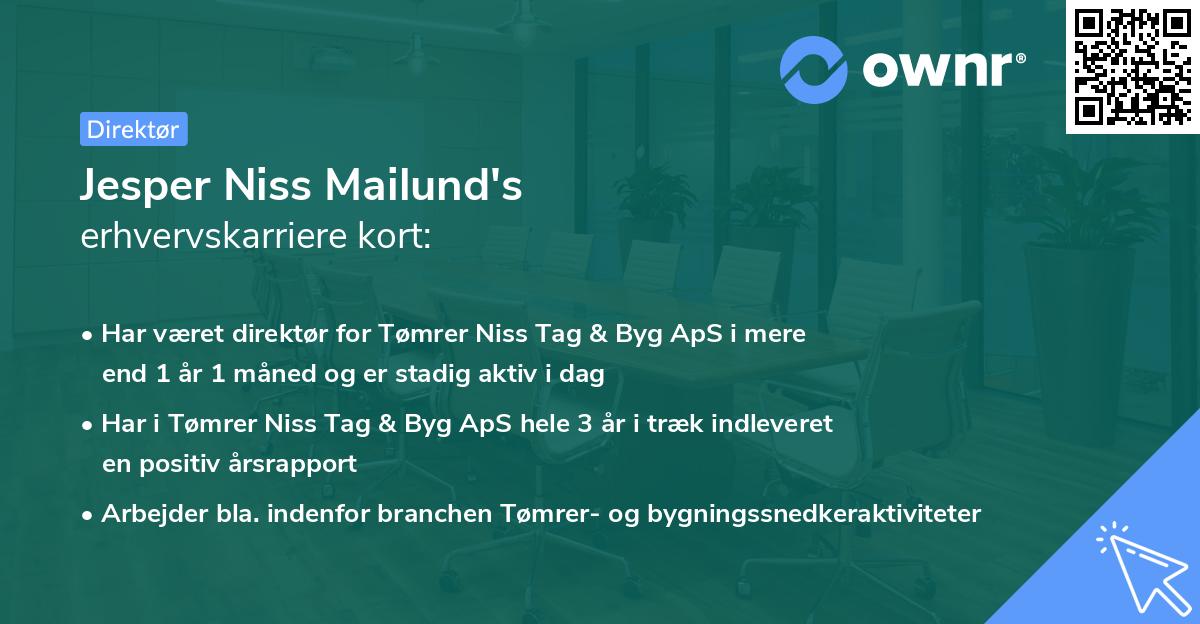 ownr®

Direktør

Jesper Niss Mailund's
erhvervskarriere kort:

• Har været direktør for Tømrer Niss Tag & Byg ApS i mere end 1 år 1 måned og er stadig aktiv i dag

• Har i Tømrer Niss Tag & Byg ApS hele 3 år i træk indleveret en positiv årsrapport

• Arbejder bla. indenfor branchen Tømrer- og bygningssnedkeraktiviteter